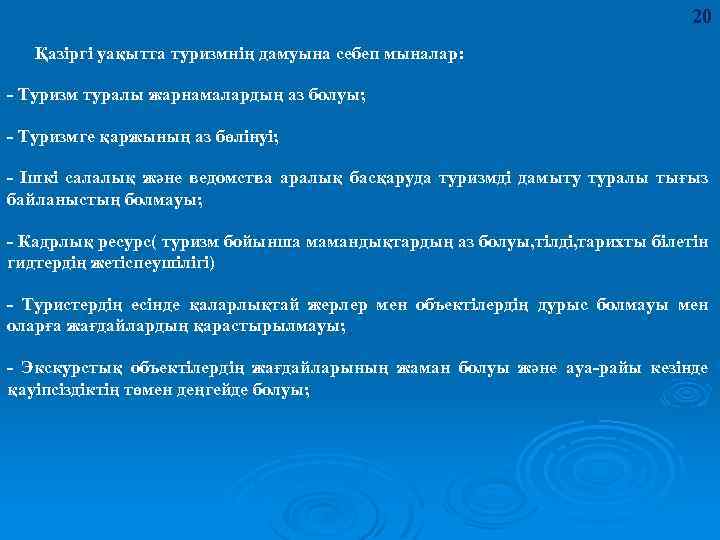 20

Қазіргі уақытта туризмнің дамуына себеп мыналар:

- Туризм туралы жарнамалардың аз болуы;

- Туризмге қаржының аз бөлінуі;

- Ішкі салалық және ведомства аралық басқаруда туризмді дамыту туралы тығыз байланыстың болмауы;

- Кадрлық ресурс( туризм бойынша мамандықтардың аз болуы,тілді,тарихты білетін гидтердің жетіспеушілігі)

- Туристердің есінде қаларлықтай жерлер мен объектілердің дұрыс болмауы мен оларға жағдайлардың қарастырылмауы;

- Экскурстық объектілердің жағдайларының жаман болуы және ауа-райы кезінде қауіпсіздіктің төмен деңгейде болуы;